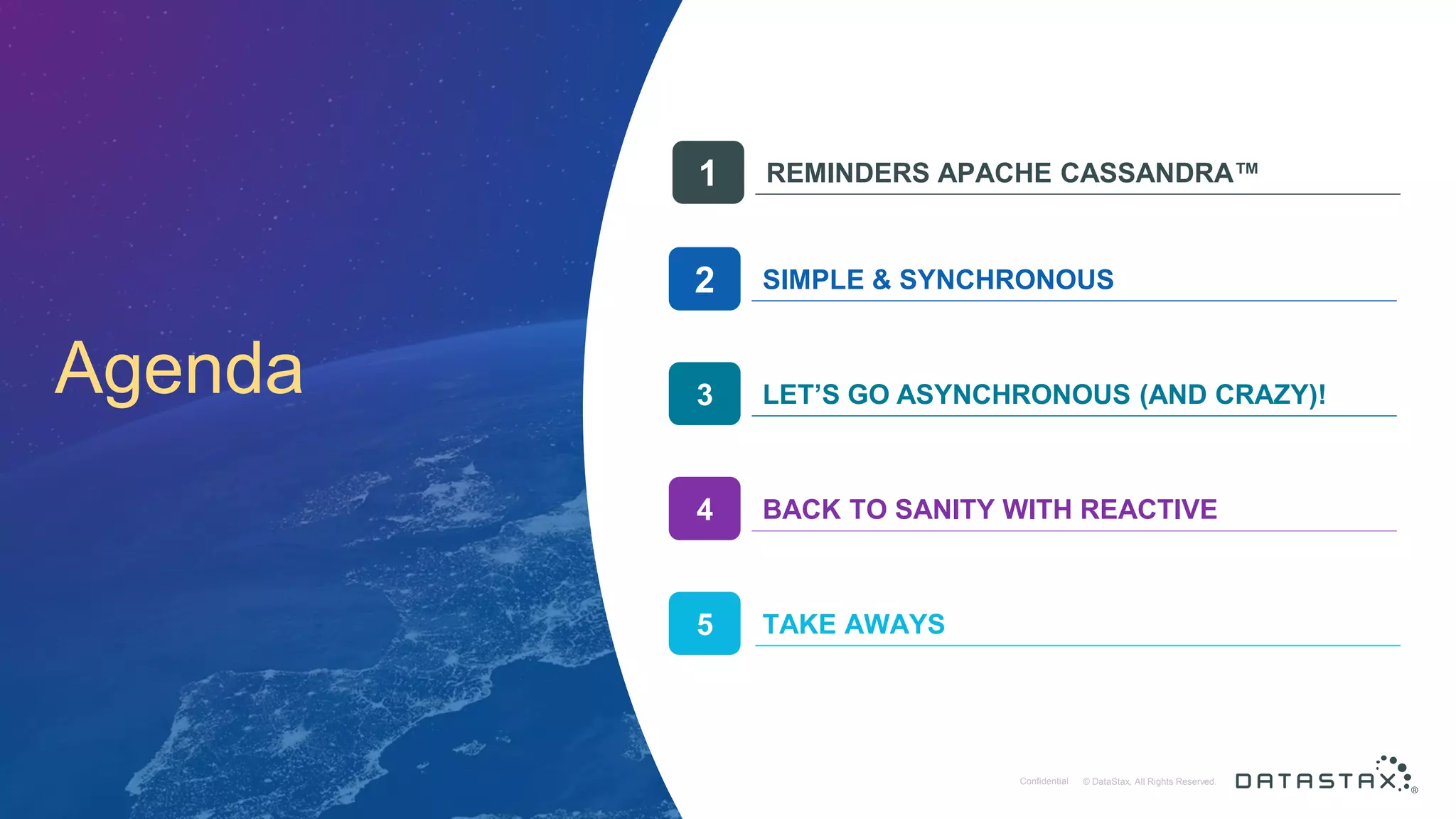 Agenda

1 REMINDERS APACHE CASSANDRA™

2 SIMPLE & SYNCHRONOUS

3 LET'S GO ASYNCHRONOUS (AND CRAZY)!

4 BACK TO SANITY WITH REACTIVE

5 TAKE AWAYS

Confidential © DataStax, All Rights Reserved.

DATASTAX®